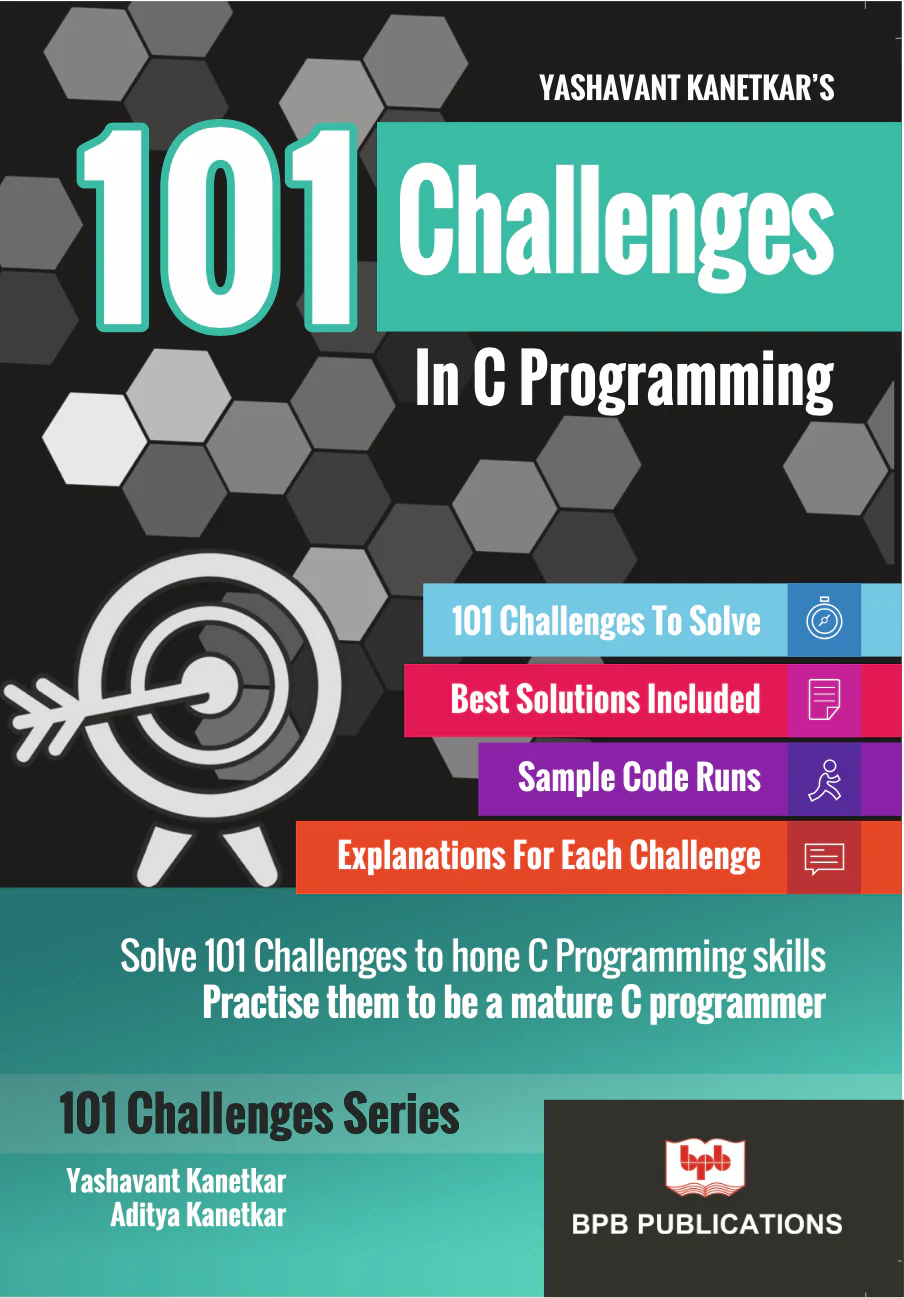 YASHAVANT KANETKAR'S

101 Challenges

In C Programming

101 Challenges To Solve

Best Solutions Included

Sample Code Runs

Explanations For Each Challenge

Solve 101 Challenges to hone C Programming skills
Practise them to be a mature C programmer

101 Challenges Series

Yashavant Kanetkar
Aditya Kanetkar

bpb

BPB PUBLICATIONS